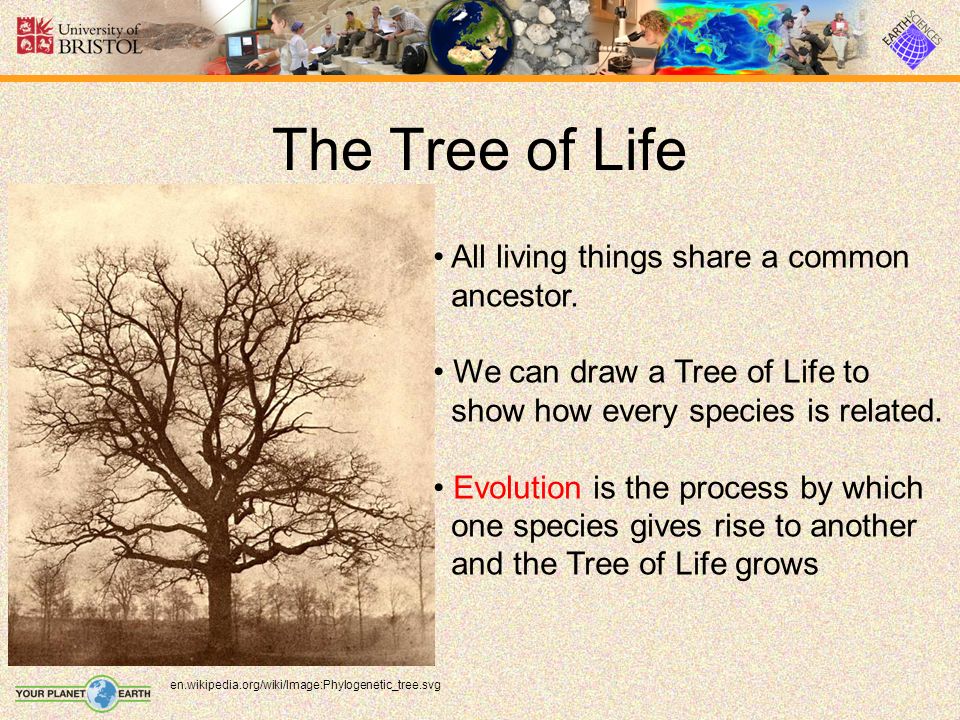 University of BRISTOL

EARTH SCIENCES

The Tree of Life

• All living things share a common ancestor.

• We can draw a Tree of Life to show how every species is related.

• Evolution is the process by which one species gives rise to another and the Tree of Life grows

YOUR PLANET EARTH

en.wikipedia.org/wiki/Image:Phylogenetic_tree.svg